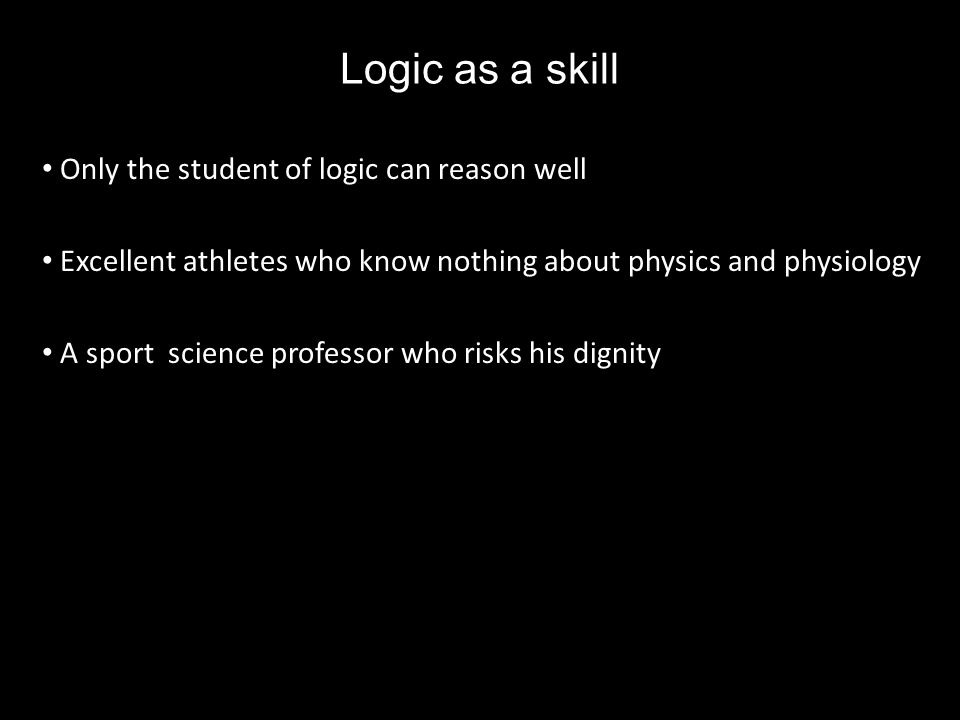 Logic as a skill

• Only the student of logic can reason well

• Excellent athletes who know nothing about physics and physiology

• A sport  science professor who risks his dignity